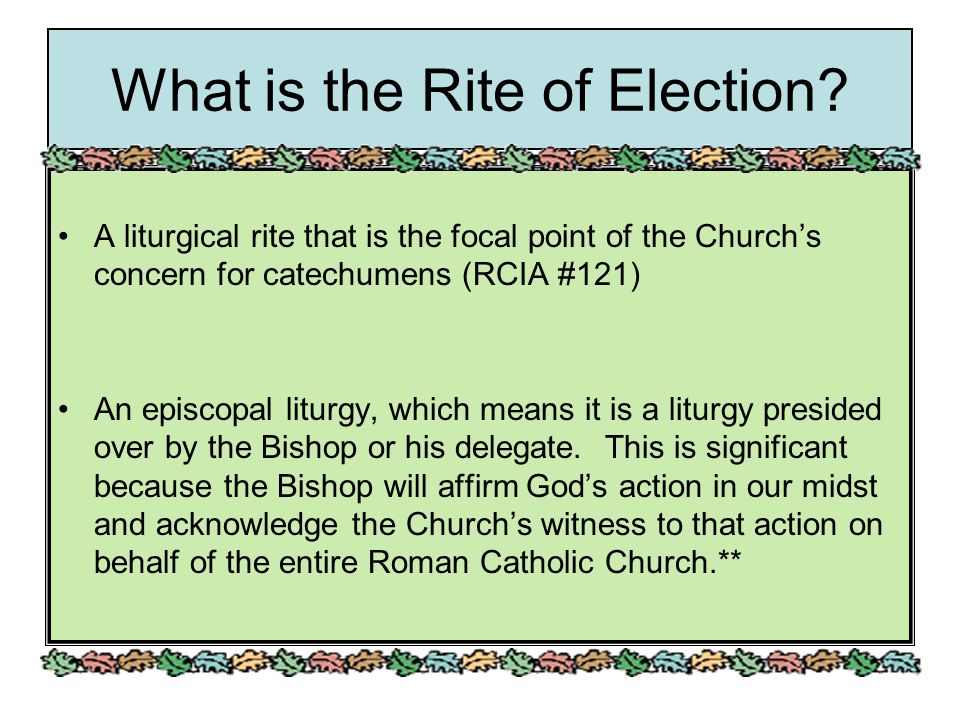 What is the Rite of Election?

• A liturgical rite that is the focal point of the Church's concern for catechumens (RCIA #121)

• An episcopal liturgy, which means it is a liturgy presided over by the Bishop or his delegate. This is significant because the Bishop will affirm God's action in our midst and acknowledge the Church's witness to that action on behalf of the entire Roman Catholic Church.**